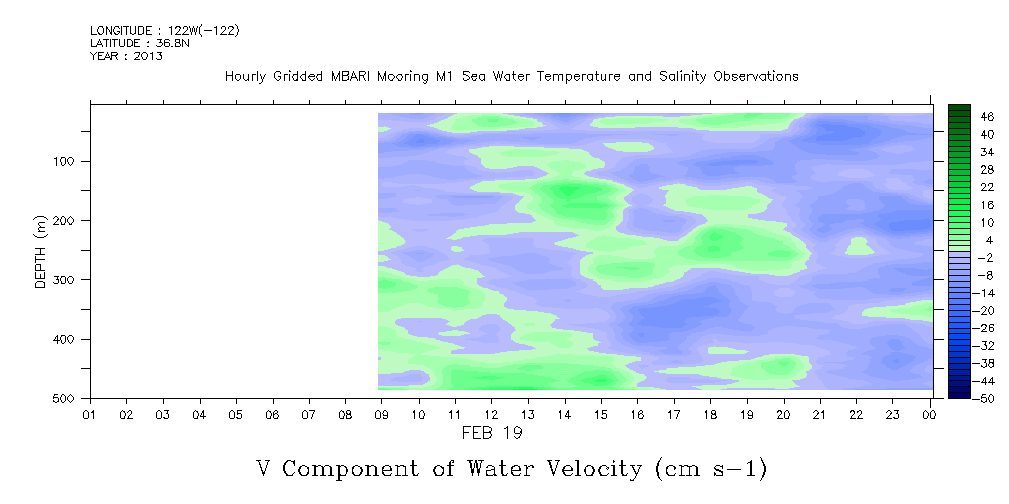 LONGITUDE : 122W(-122)
LATITUDE : 36.8N
YEAR : 2013

Hourly Gridded MBARI Mooring M1 Sea Water Temperature and Salinity Observations

DEPTH (m)

100
200
300
400
500

01 02 03 04 05 06 07 08 09 10 11 12 13 14 15 16 17 18 19 20 21 22 23 00
FEB 19

46
40
34
28
22
16
10
4
-2
-8
-14
-20
-26
-32
-38
-44
-50

V Component of Water Velocity (cm s-1)